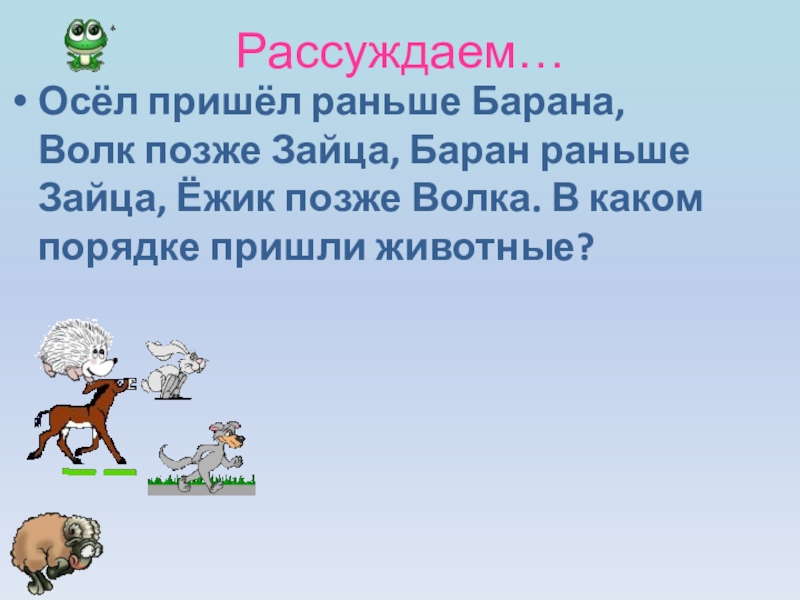 Рассуждаем…

• Осёл пришёл раньше Барана, Волк позже Зайца, Баран раньше Зайца, Ёжик позже Волка. В каком порядке пришли животные?